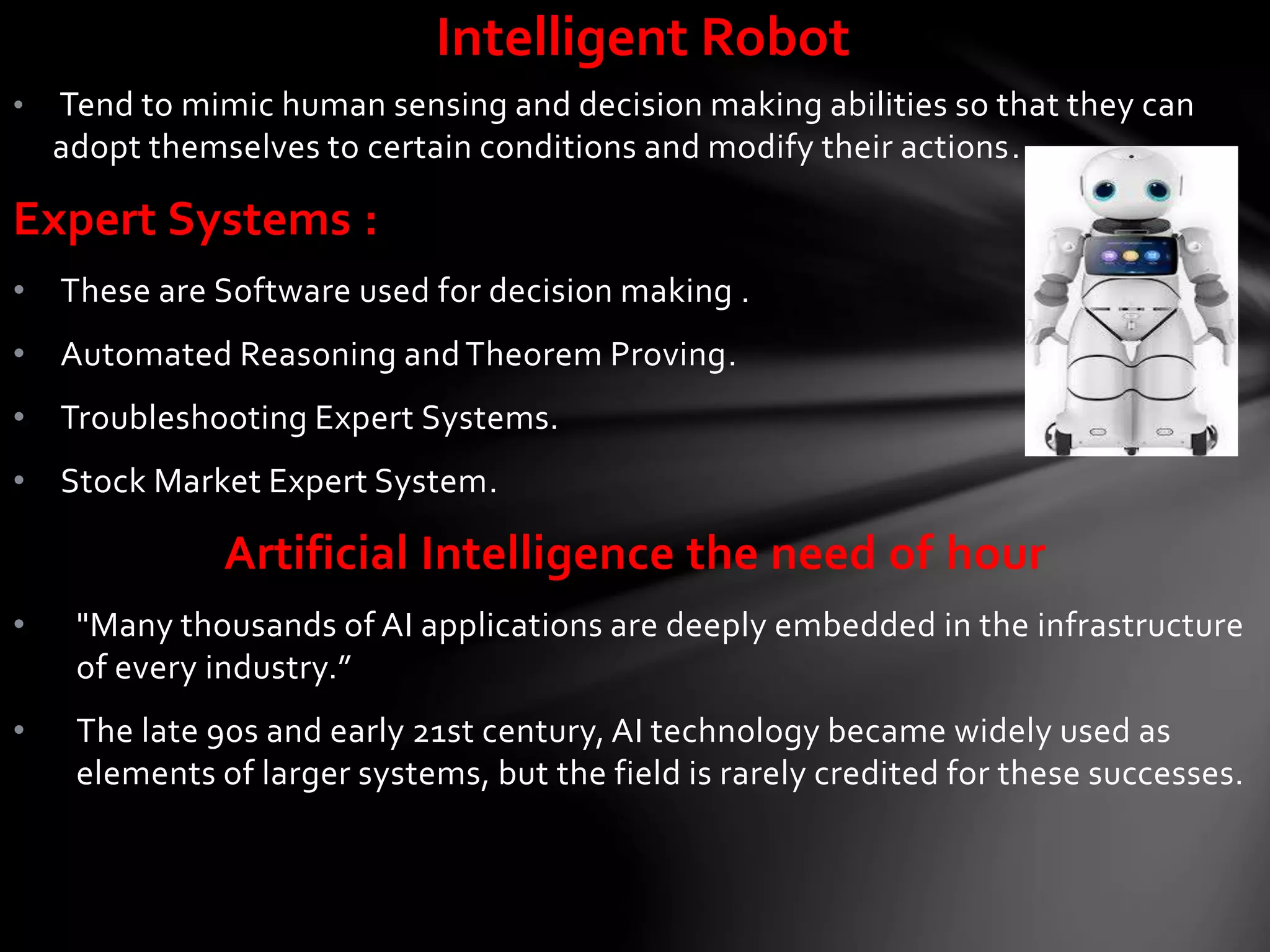 Intelligent Robot

• Tend to mimic human sensing and decision making abilities so that they can adopt themselves to certain conditions and modify their actions.

Expert Systems :

• These are Software used for decision making .
• Automated Reasoning and Theorem Proving.
• Troubleshooting Expert Systems.
• Stock Market Expert System.

Artificial Intelligence the need of hour

• "Many thousands of AI applications are deeply embedded in the infrastructure of every industry.”
• The late 90s and early 21st century, AI technology became widely used as elements of larger systems, but the field is rarely credited for these successes.